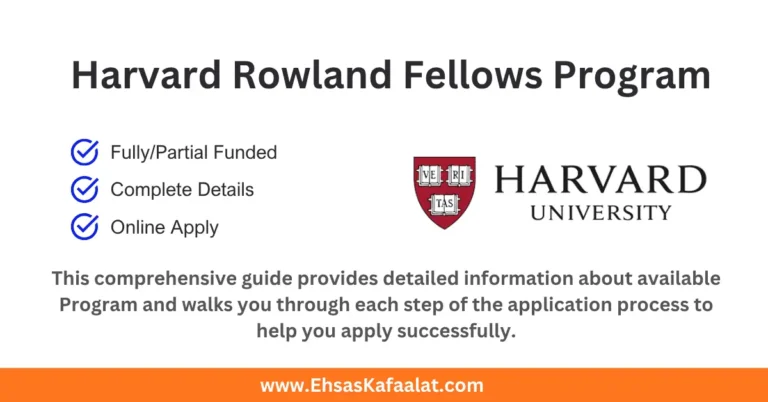 Harvard Rowland Fellows Program

Fully/Partial Funded
Complete Details
Online Apply

VE RI TAS

HARVARD
UNIVERSITY

This comprehensive guide provides detailed information about available Program and walks you through each step of the application process to help you apply successfully.

www.EhsasKafaalat.com